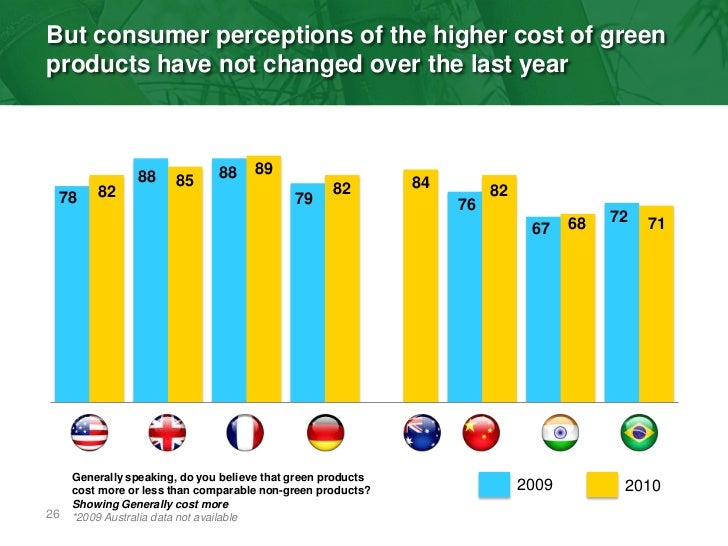 But consumer perceptions of the higher cost of green products have not changed over the last year

78 82
88 85
88 89
79 82
84
76 82
67 68
72 71

Generally speaking, do you believe that green products cost more or less than comparable non-green products?
Showing Generally cost more
*2009 Australia data not available

2009
2010

26